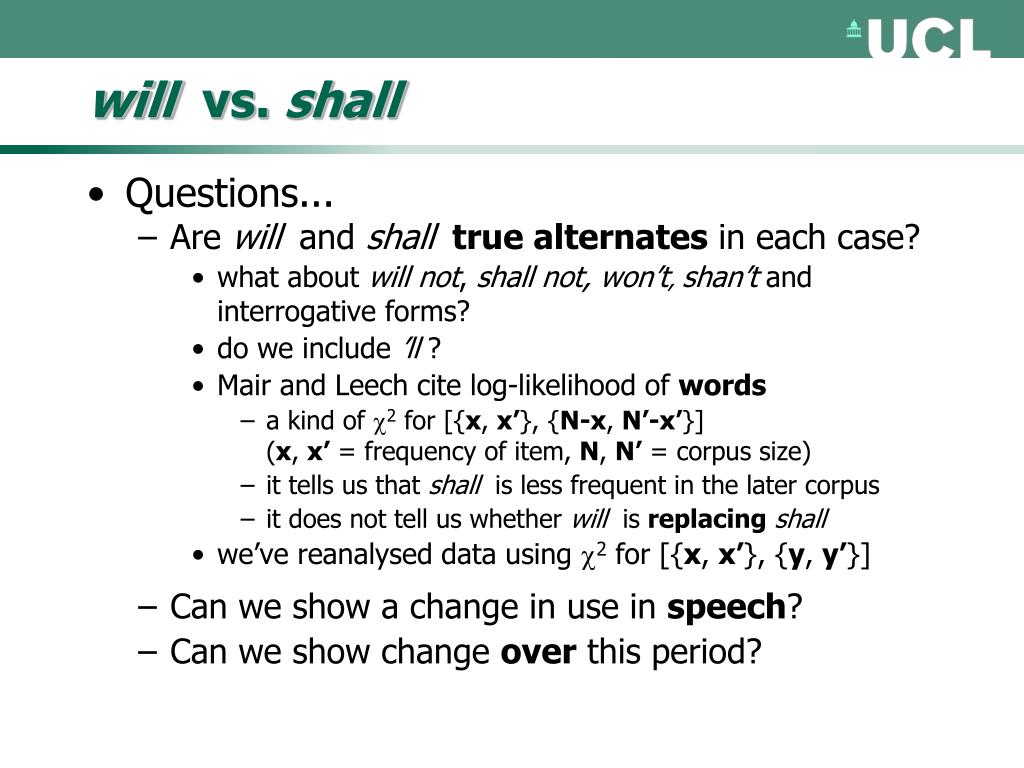 UCL

will vs. shall

• Questions...
– Are will and shall true alternates in each case?
• what about will not, shall not, won't, shan't and interrogative forms?
• do we include 'll ?
• Mair and Leech cite log-likelihood of words
– a kind of $\chi^2$ for [{x, x'}, {N-x, N'-x'}] (x, x' = frequency of item, N, N' = corpus size)
– it tells us that shall is less frequent in the later corpus
– it does not tell us whether will is replacing shall
• we've reanalysed data using $\chi^2$ for [{x, x'}, {y, y'}]
– Can we show a change in use in speech?
– Can we show change over this period?